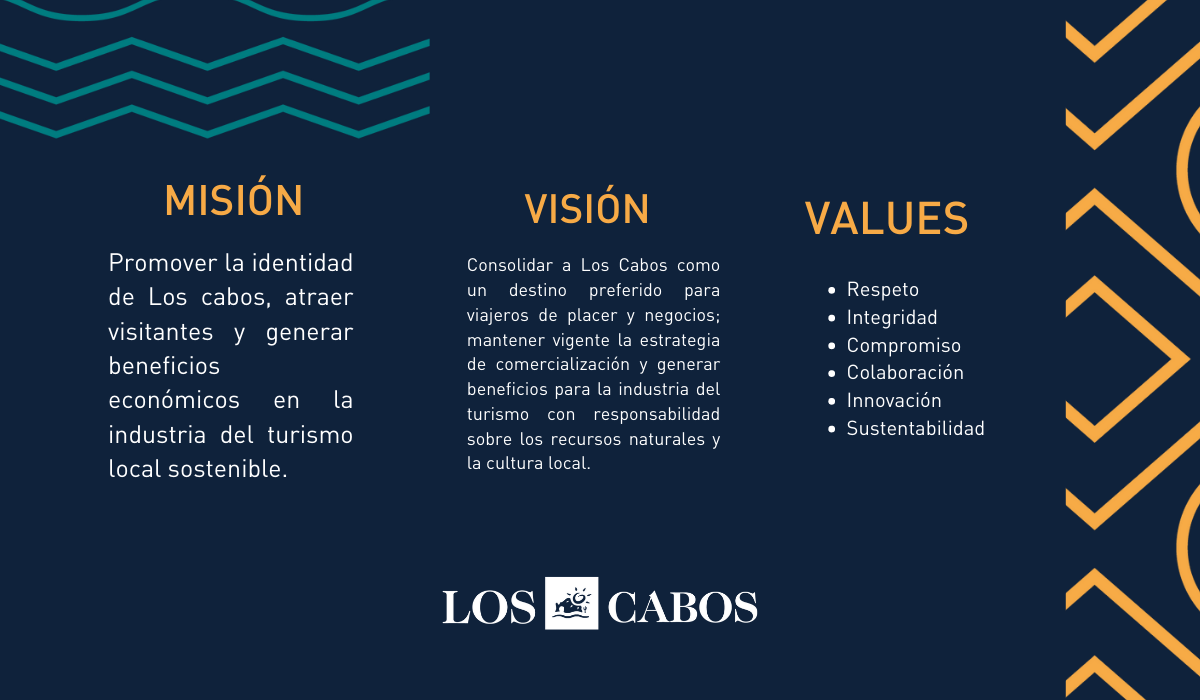 MISIÓN

Promover la identidad de Los cabos, atraer visitantes y generar beneficios económicos en la industria del turismo local sostenible.

VISIÓN

Consolidar a Los Cabos como un destino preferido para viajeros de placer y negocios; mantener vigente la estrategia de comercialización y generar beneficios para la industria del turismo con responsabilidad sobre los recursos naturales y la cultura local.

VALUES

- Respeto
- Integridad
- Compromiso
- Colaboración
- Innovación
- Sustentabilidad

LOS CABOS